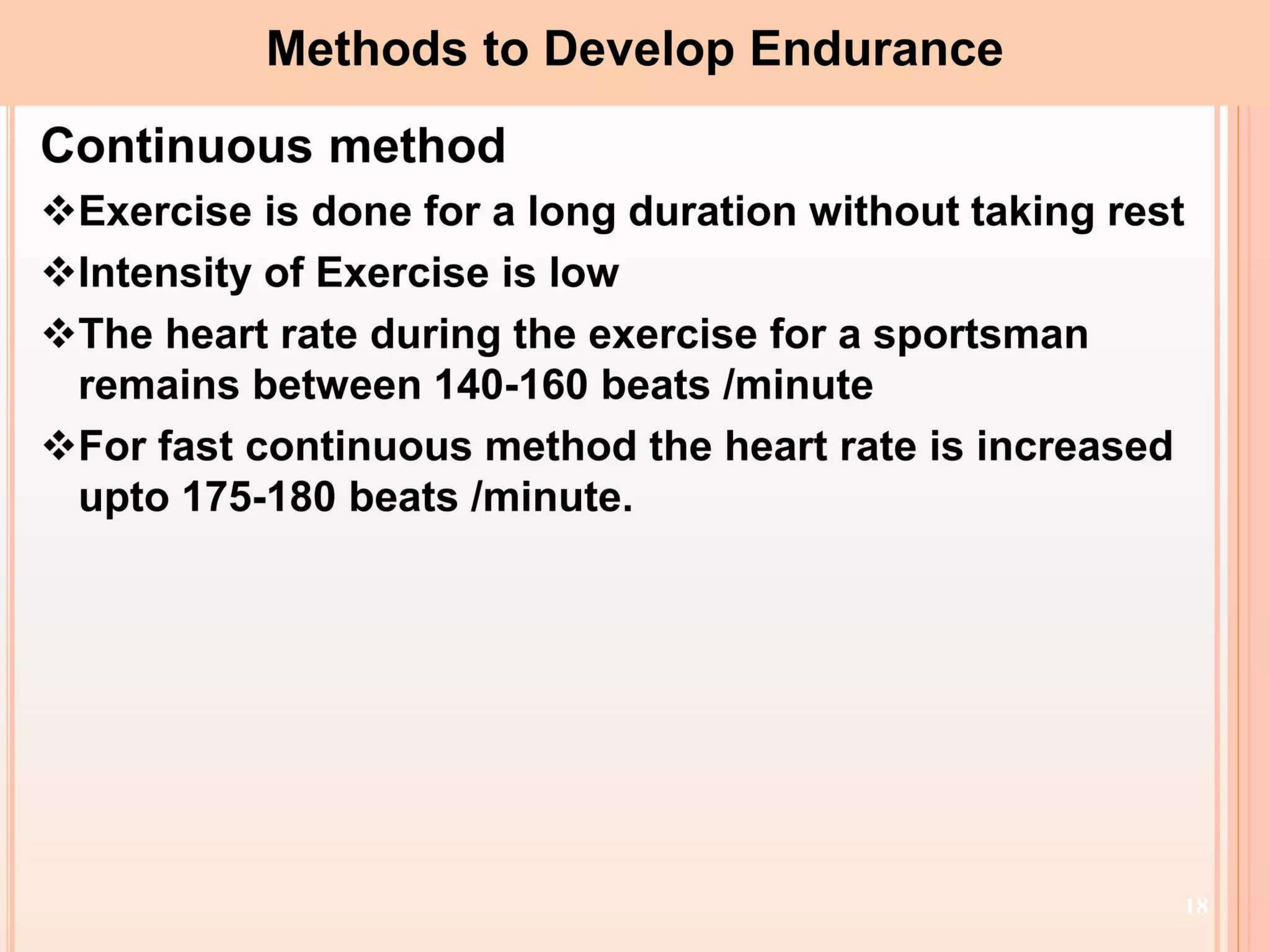 Methods to Develop Endurance

Continuous method

❖Exercise is done for a long duration without taking rest

❖Intensity of Exercise is low

❖The heart rate during the exercise for a sportsman remains between 140-160 beats /minute

❖For fast continuous method the heart rate is increased upto 175-180 beats /minute.

18